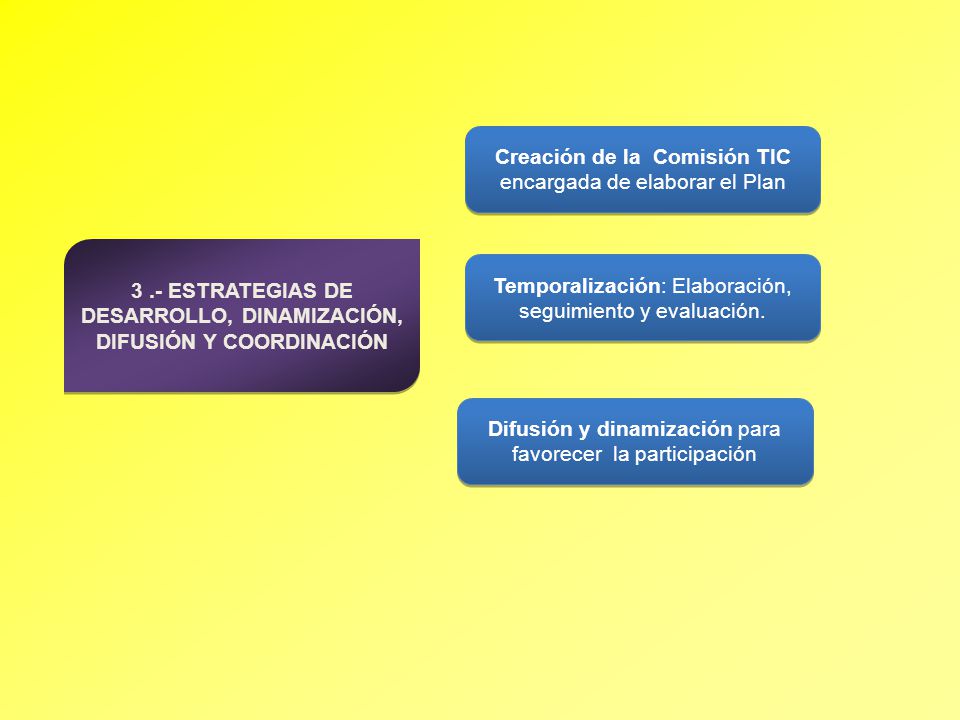 3 .- ESTRATEGIAS DE DESARROLLO, DINAMIZACIÓN, DIFUSIÓN Y COORDINACIÓN

Creación de la Comisión TIC encargada de elaborar el Plan

Temporalización: Elaboración, seguimiento y evaluación.

Difusión y dinamización para favorecer la participación